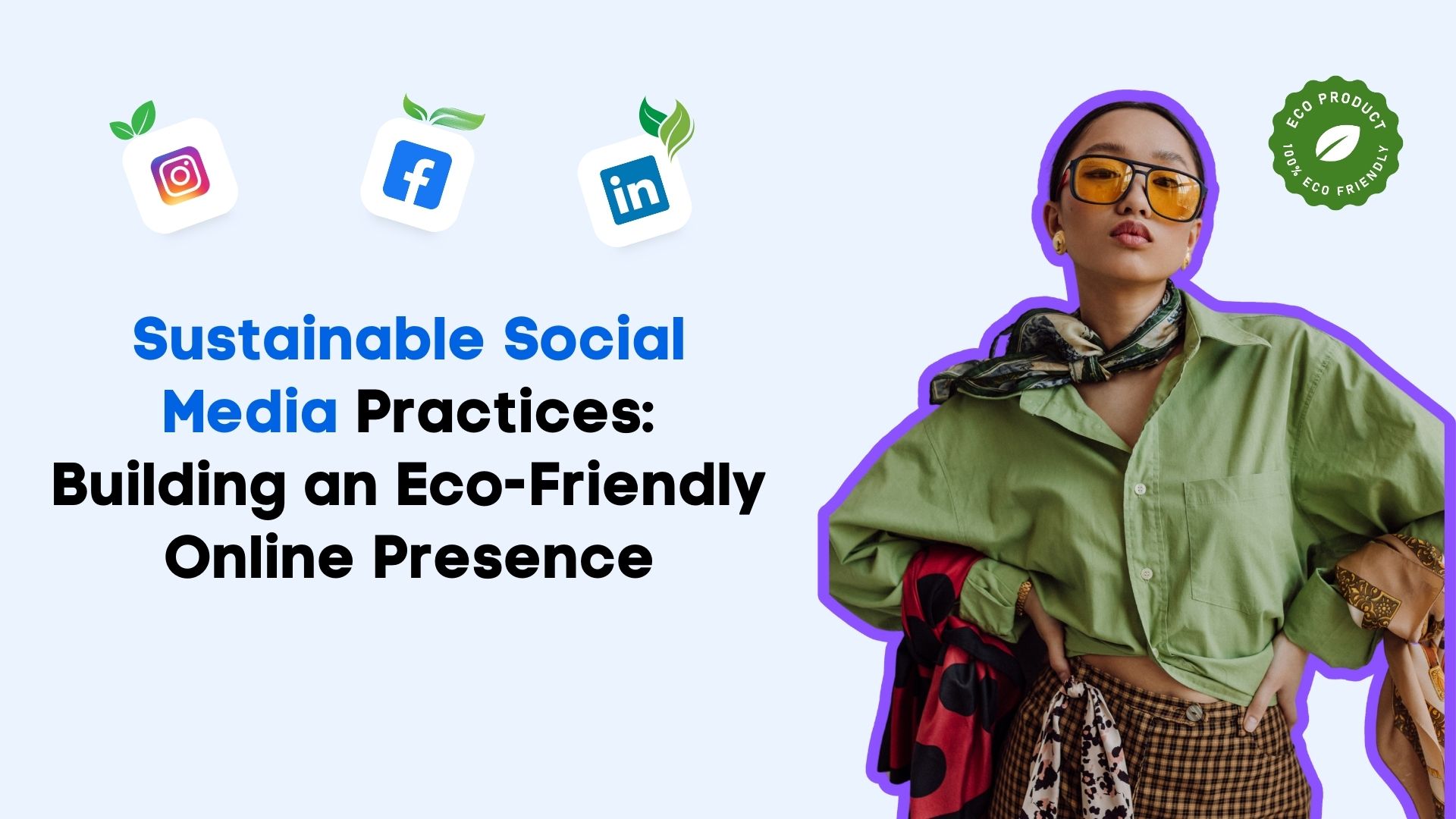 f

in

ECO PRODUCT
100% ECO FRIENDLY

Sustainable Social Media Practices: Building an Eco-Friendly Online Presence